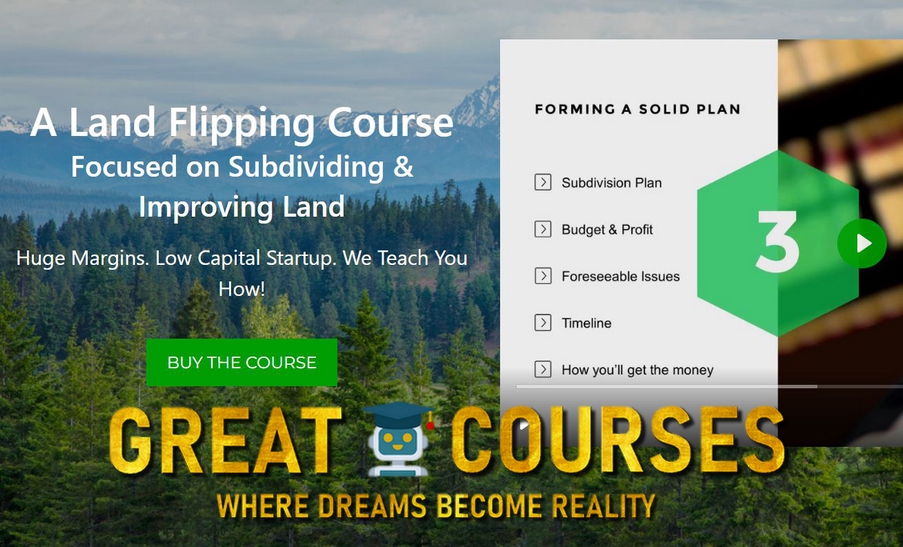 A Land Flipping Course
Focused on Subdividing & Improving Land

Huge Margins. Low Capital Startup. We Teach You How!

BUY THE COURSE

FORMING A SOLID PLAN

Subdivision Plan

Budget & Profit

Foreseeable Issues

Timeline

How you'll get the money

3

GREAT COURSES
WHERE DREAMS BECOME REALITY